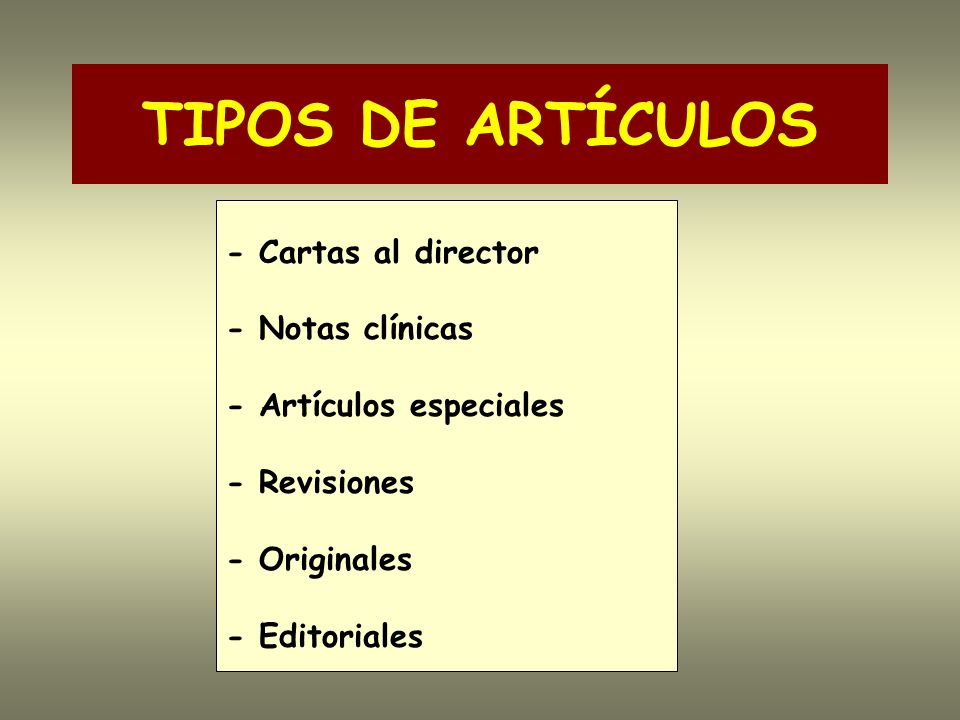 TIPOS DE ARTÍCULOS

- Cartas al director

- Notas clínicas

- Artículos especiales

- Revisiones

- Originales

- Editoriales